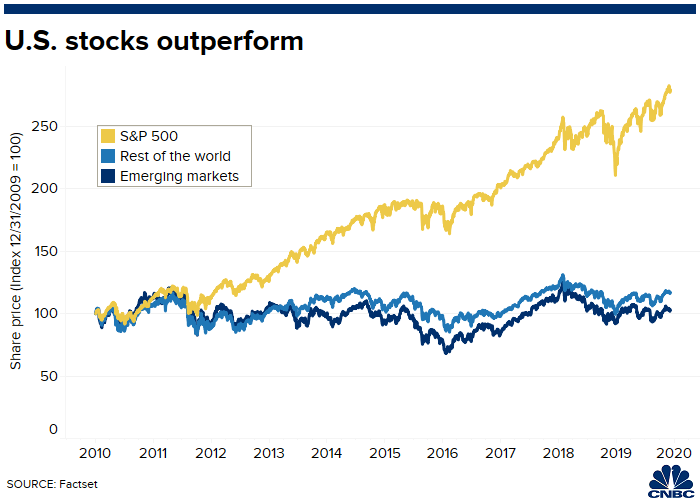 U.S. stocks outperform

S&P 500
Rest of the world
Emerging markets

Share price (Index 12/31/2009 = 100)

250
200
150
100
50
0

2010 2011 2012 2013 2014 2015 2016 2017 2018 2019 2020

SOURCE: Factset

CNBC